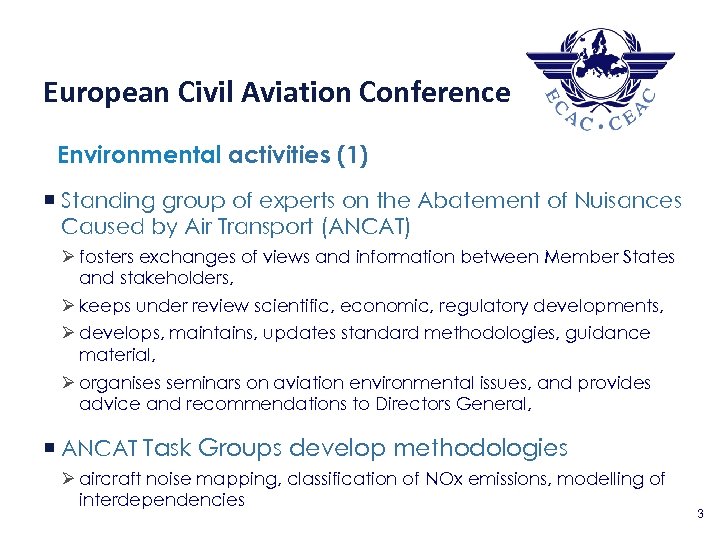 European Civil Aviation Conference

ECAC • CEAC

Environmental activities (1)

▪ Standing group of experts on the Abatement of Nuisances Caused by Air Transport (ANCAT)

➢ fosters exchanges of views and information between Member States and stakeholders,

➢ keeps under review scientific, economic, regulatory developments,

➢ develops, maintains, updates standard methodologies, guidance material,

➢ organises seminars on aviation environmental issues, and provides advice and recommendations to Directors General,

▪ ANCAT Task Groups develop methodologies

➢ aircraft noise mapping, classification of NOx emissions, modelling of interdependencies

3